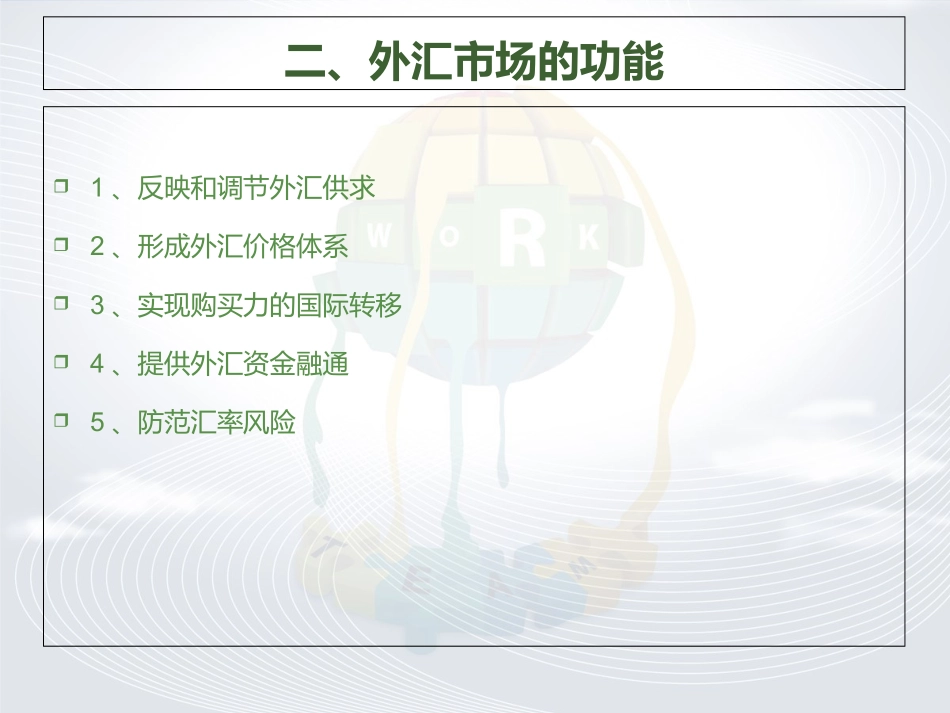 二、外汇市场的功能

1、反映和调节外汇供求

2、形成外汇价格体系

3、实现购买力的国际转移

4、提供外汇资金融通

5、防范汇率风险

W O R K

T E A M